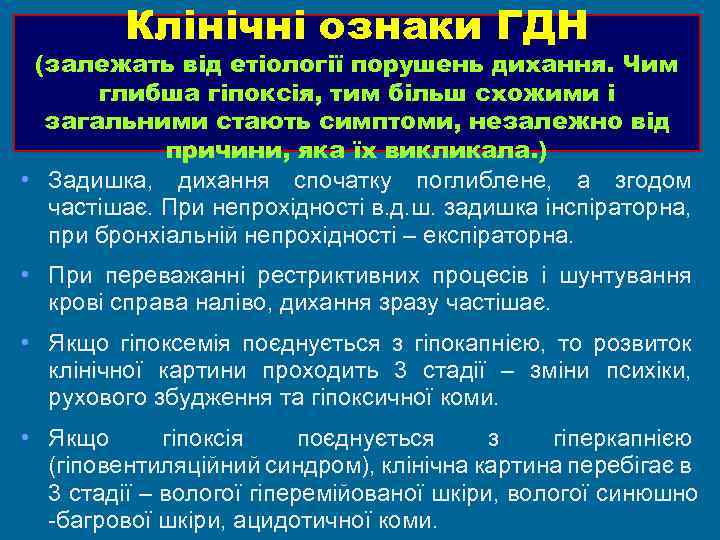 Клінічні ознаки ГДН
(залежать від етіології порушень дихання. Чим глибша гіпоксія, тим більш схожими і загальними стають симптоми, незалежно від причини, яка їх викликала.)

• Задишка, дихання спочатку поглиблене, а згодом частішає. При непрохідності в.д.ш. задишка інспіраторна, при бронхіальній непрохідності – експіраторна.

• При переважанні рестриктивних процесів і шунтування крові справа наліво, дихання зразу частішає.

• Якщо гіпоксемія поєднується з гіпокапнією, то розвиток клінічної картини проходить 3 стадії – зміни психіки, рухового збудження та гіпоксичної коми.

• Якщо гіпоксія поєднується з гіперкапнією (гіповентиляційний синдром), клінічна картина перебігає в 3 стадії – вологої гіперемійованої шкіри, вологої синюшно -багрової шкіри, ацидотичної коми.